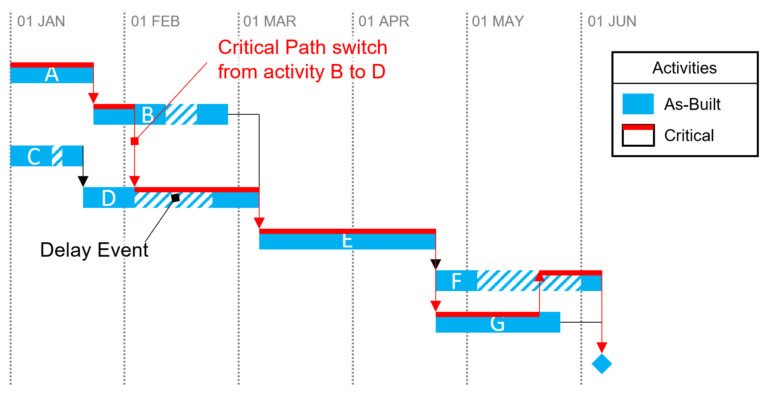 01 JAN
01 FEB
01 MAR
01 APR
01 MAY
01 JUN

Critical Path switch from activity B to D

Activities
As-Built
Critical

A
B
C
D
Delay Event
E
F
G